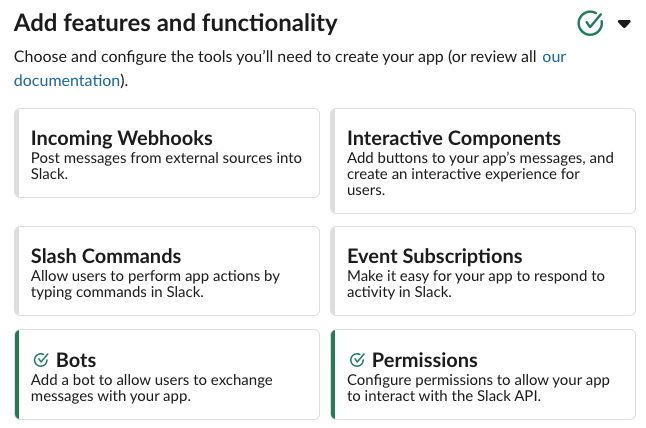 Add features and functionality

Choose and configure the tools you'll need to create your app (or review all our documentation).

Incoming Webhooks
Post messages from external sources into Slack.

Interactive Components
Add buttons to your app's messages, and create an interactive experience for users.

Slash Commands
Allow users to perform app actions by typing commands in Slack.

Event Subscriptions
Make it easy for your app to respond to activity in Slack.

Bots
Add a bot to allow users to exchange messages with your app.

Permissions
Configure permissions to allow your app to interact with the Slack API.